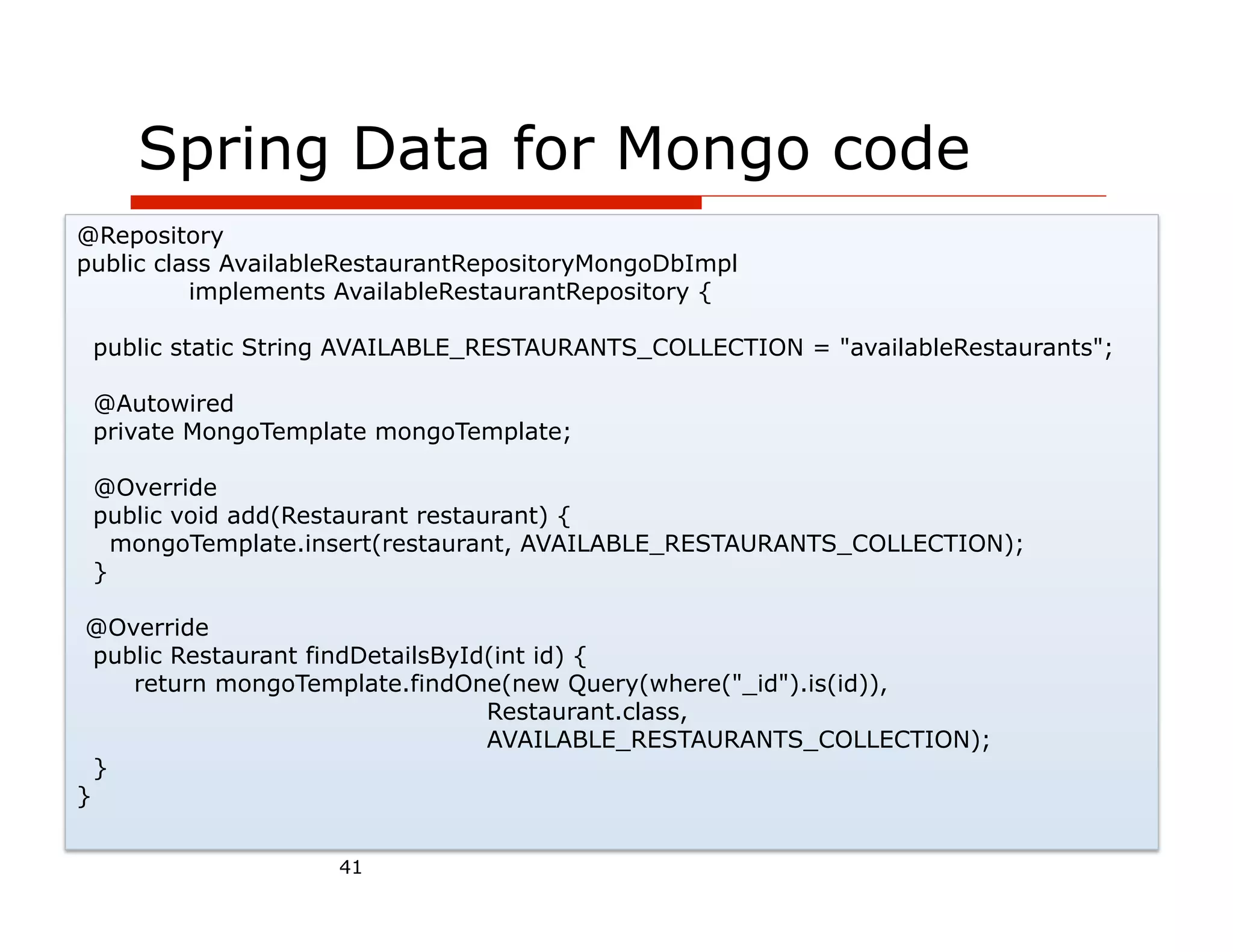 Spring Data for Mongo code

@Repository
public class AvailableRestaurantRepositoryMongoDbImpl
        implements AvailableRestaurantRepository {

  public static String AVAILABLE_RESTAURANTS_COLLECTION = "availableRestaurants";

  @Autowired
  private MongoTemplate mongoTemplate;

  @Override
  public void add(Restaurant restaurant) {
    mongoTemplate.insert(restaurant, AVAILABLE_RESTAURANTS_COLLECTION);
  }

 @Override
  public Restaurant findDetailsById(int id) {
      return mongoTemplate.findOne(new Query(where("_id").is(id)),
                                  Restaurant.class,
                                  AVAILABLE_RESTAURANTS_COLLECTION);
  }
}

41